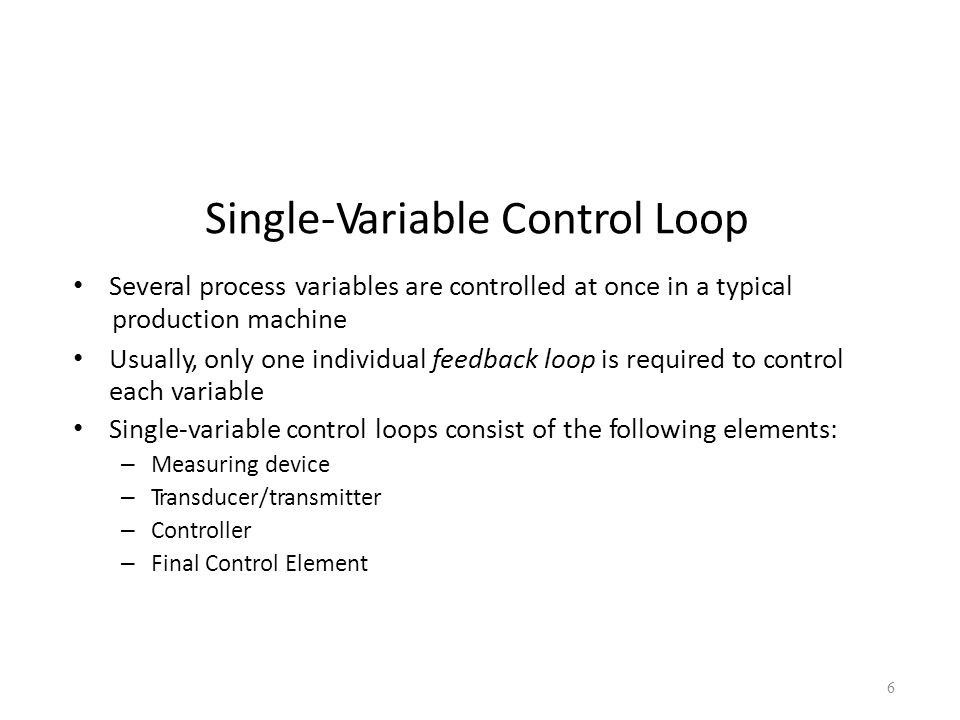 Single-Variable Control Loop

• Several process variables are controlled at once in a typical production machine
• Usually, only one individual feedback loop is required to control each variable
• Single-variable control loops consist of the following elements:
– Measuring device
– Transducer/transmitter
– Controller
– Final Control Element

6